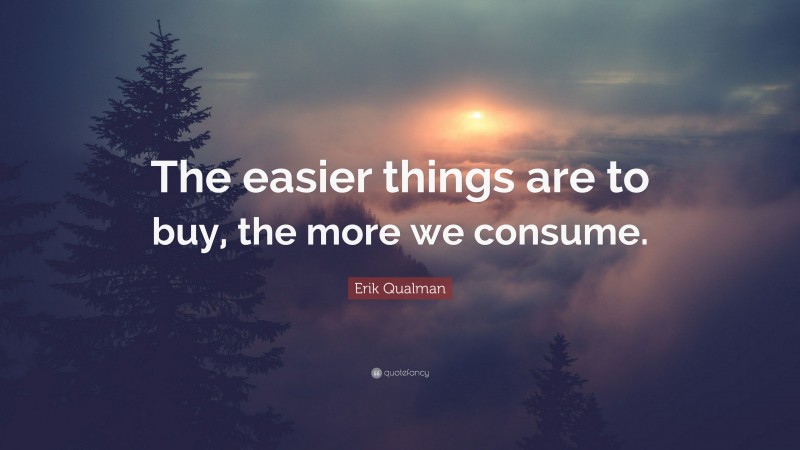 The easier things are to buy, the more we consume.

Erik Qualman

quotefancy